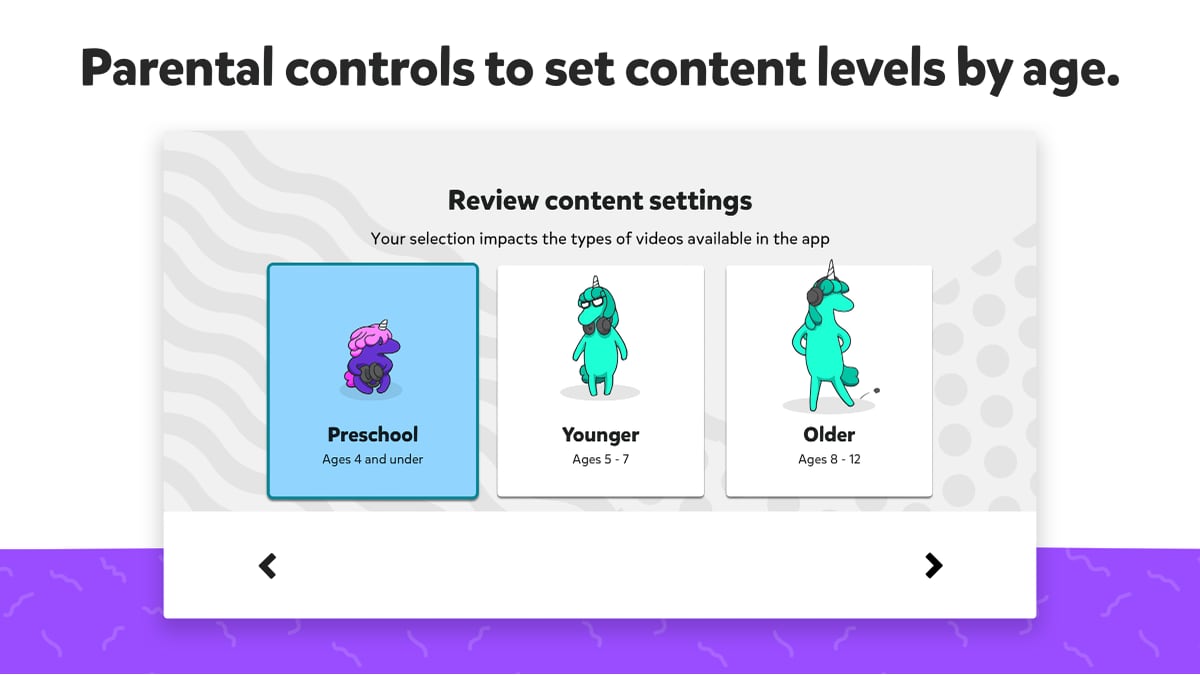 Parental controls to set content levels by age.

Review content settings

Your selection impacts the types of videos available in the app

Preschool
Ages 4 and under

Younger
Ages 5 - 7

Older
Ages 8 - 12